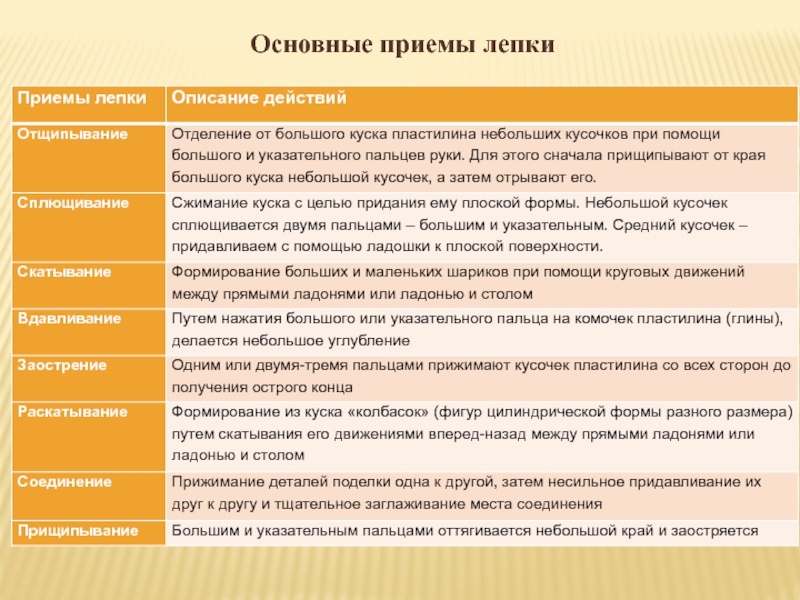 Основные приемы лепки

| Приемы лепки | Описание действий |
|---|---|
| Отщипывание | Отделение от большого куска пластилина небольших кусочков при помощи большого и указательного пальцев руки. Для этого сначала прищипывают от края большого куска небольшой кусочек, а затем отрывают его. |
| Сплющивание | Сжимание куска с целью придания ему плоской формы. Небольшой кусочек сплющивается двумя пальцами – большим и указательным. Средний кусочек – придавливаем с помощью ладошки к плоской поверхности. |
| Скатывание | Формирование больших и маленьких шариков при помощи круговых движений между прямыми ладонями или ладонью и столом |
| Вдавливание | Путем нажатия большого или указательного пальца на комочек пластилина (глины), делается небольшое углубление |
| Заострение | Одним или двумя-тремя пальцами прижимают кусочек пластилина со всех сторон до получения острого конца |
| Раскатывание | Формирование из куска «колбасок» (фигур цилиндрической формы разного размера) путем скатывания его движениями вперед-назад между прямыми ладонями или ладонью и столом |
| Соединение | Прижимание деталей поделки одна к другой, затем несильное придавливание их друг к другу и тщательное заглаживание места соединения |
| Прищипывание | Большим и указательным пальцами оттягивается небольшой край и заостряется |